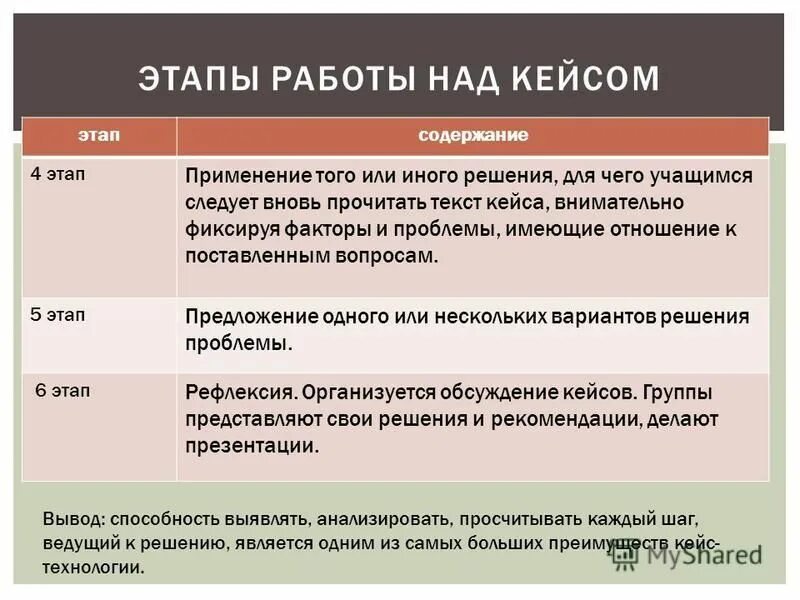 ЭТАПЫ РАБОТЫ НАД КЕЙСОМ

| этап | содержание |
|---|---|
| 4 этап | Применение того или иного решения, для чего учащимся следует вновь прочитать текст кейса, внимательно фиксируя факторы и проблемы, имеющие отношение к поставленным вопросам. |
| 5 этап | Предложение одного или нескольких вариантов решения проблемы. |
| 6 этап | Рефлексия. Организуется обсуждение кейсов. Группы представляют свои решения и рекомендации, делают презентации. |

Вывод: способность выявлять, анализировать, просчитывать каждый шаг, ведущий к решению, является одним из самых больших преимуществ кейс-технологии.

MyShared